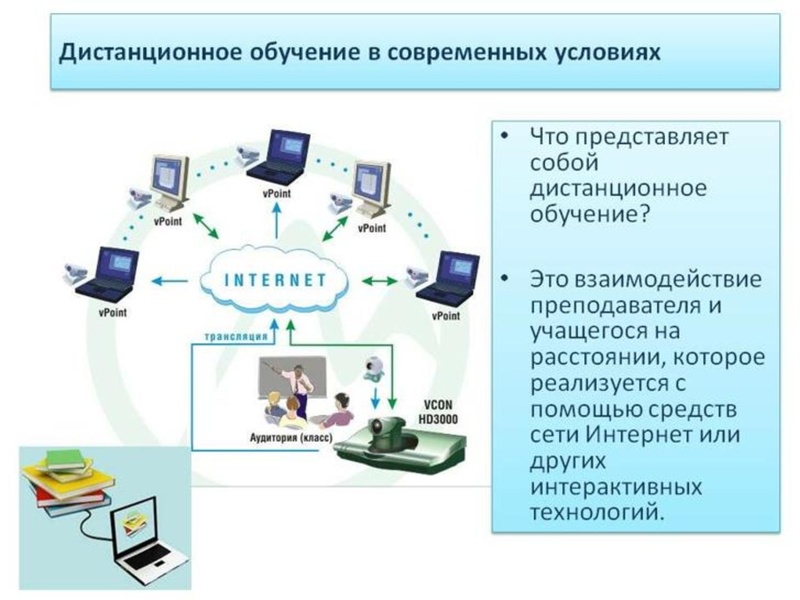 Дистанционное обучение в современных условиях

vPoint
vPoint
vPoint
vPoint
vPoint
INTERNET
трансляция
Аудитория (класс)
VCON HD3000

• Что представляет собой дистанционное обучение?

• Это взаимодействие преподавателя и учащегося на расстоянии, которое реализуется с помощью средств сети Интернет или других интерактивных технологий.